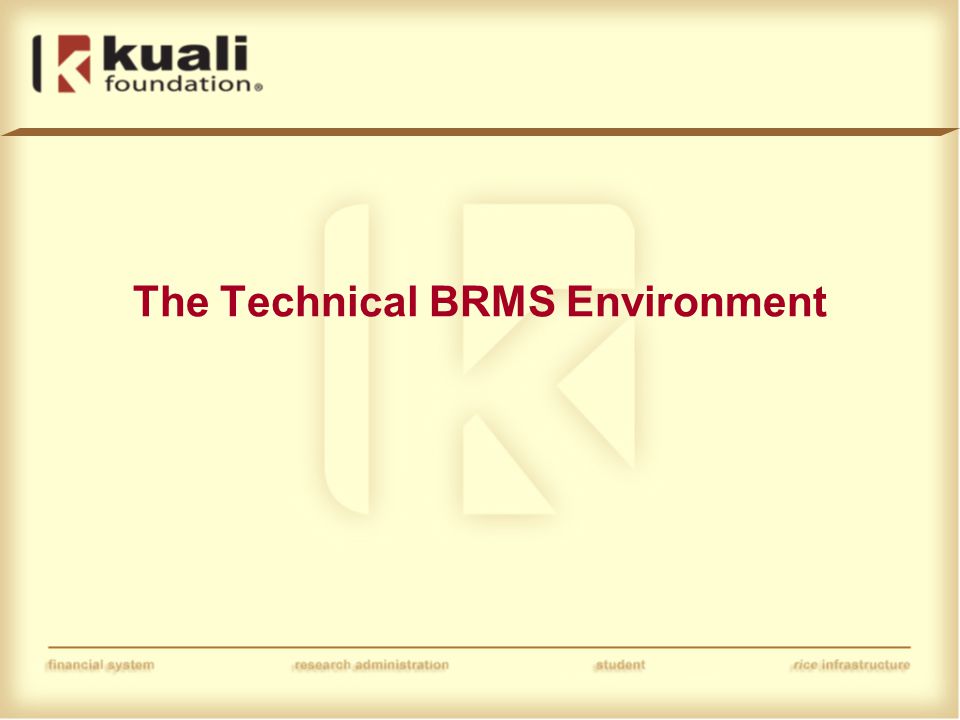 kuali foundation®

The Technical BRMS Environment

financial system research administration student rice infrastructure